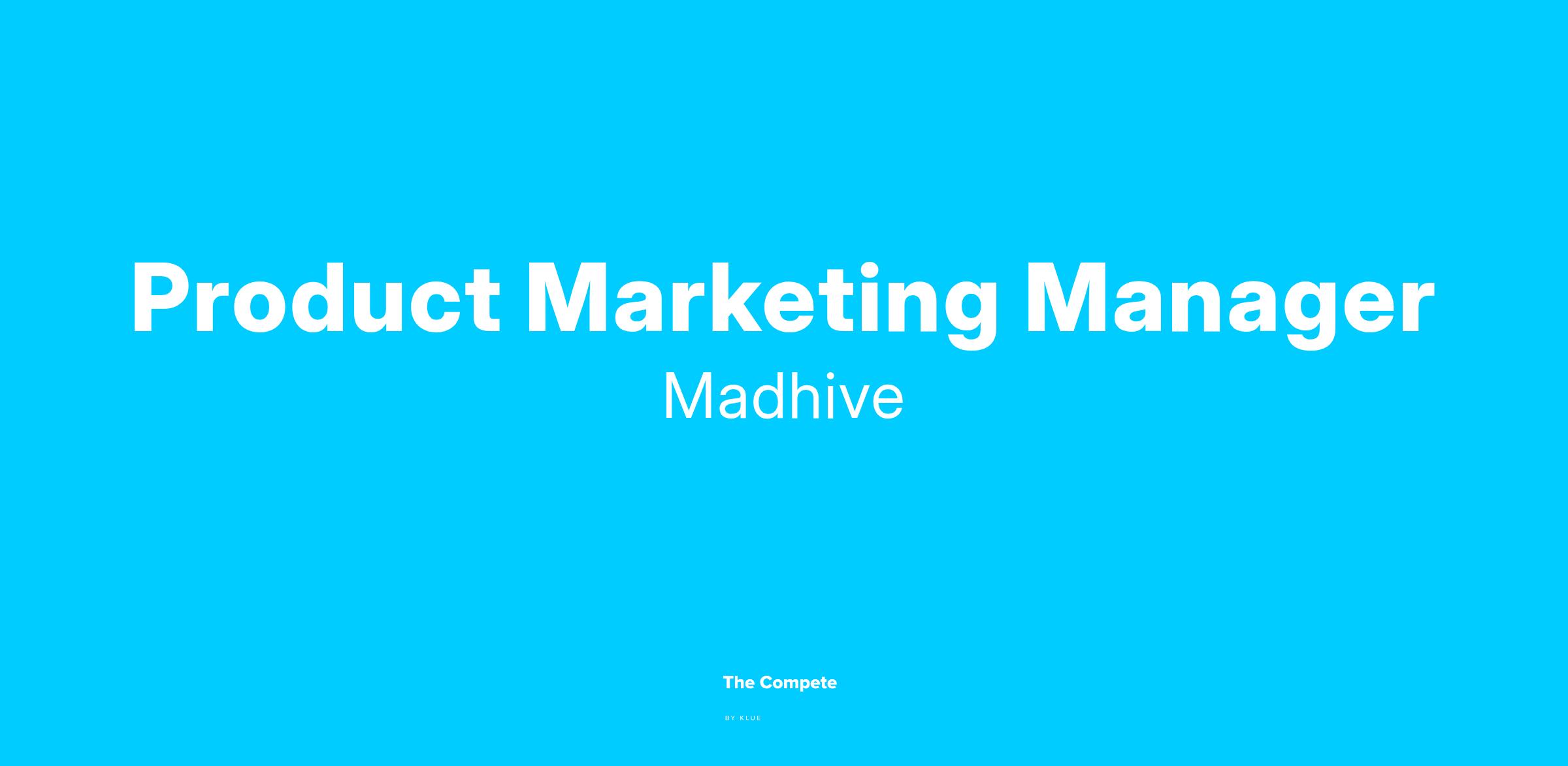 Product Marketing Manager
Madhive

The Compete
BY KLUE